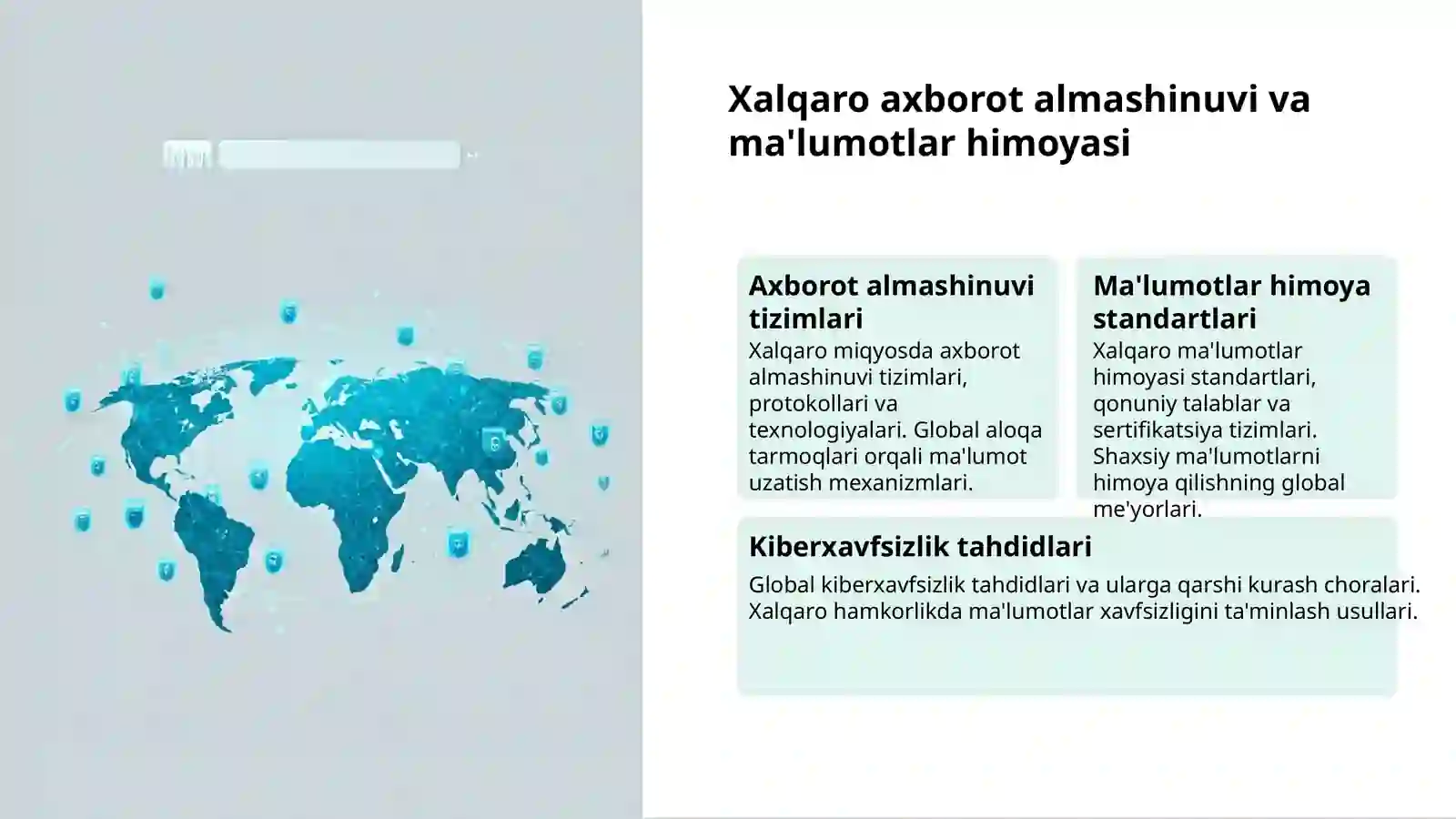 Xalqaro axborot almashinuvi va ma'lumotlar himoyasi

Axborot almashinuvi tizimlari

Xalqaro miqyosda axborot almashinuvi tizimlari, protokollari va texnologiyalari. Global aloqa tarmoqlari orqali ma'lumot uzatish mexanizmlari.

Ma'lumotlar himoya standartlari

Xalqaro ma'lumotlar himoyasi standartlari, qonuniy talablar va sertifikatsiya tizimlari. Shaxsiy ma'lumotlarni himoya qilishning global me'yorlari.

Kiberxavfsizlik tahdidlari

Global kiberxavfsizlik tahdidlari va ularga qarshi kurash choralari. Xalqaro hamkorlikda ma'lumotlar xavfsizligini ta'minlash usullari.